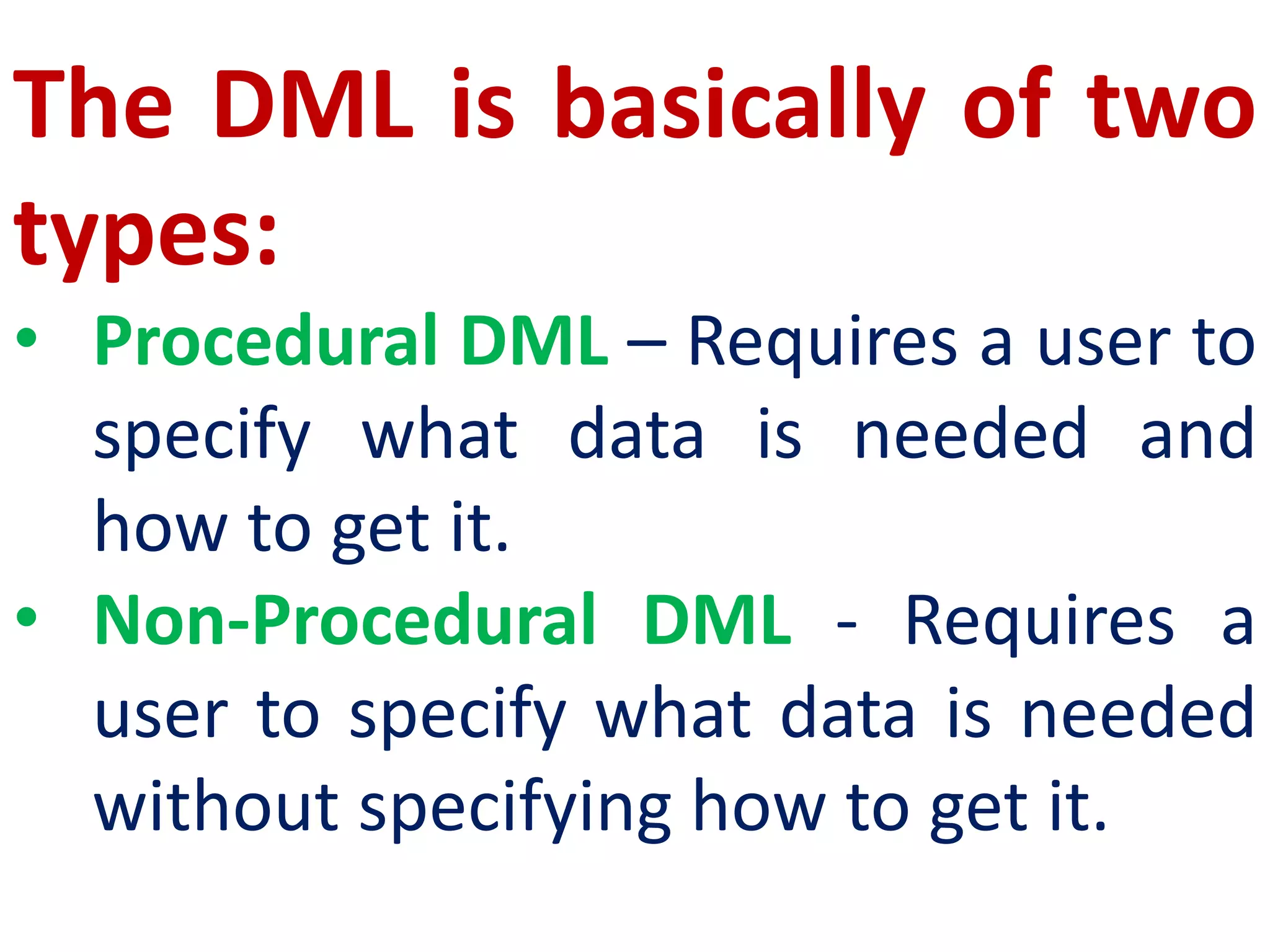 The DML is basically of two types:

• Procedural DML – Requires a user to specify what data is needed and how to get it.

• Non-Procedural DML - Requires a user to specify what data is needed without specifying how to get it.